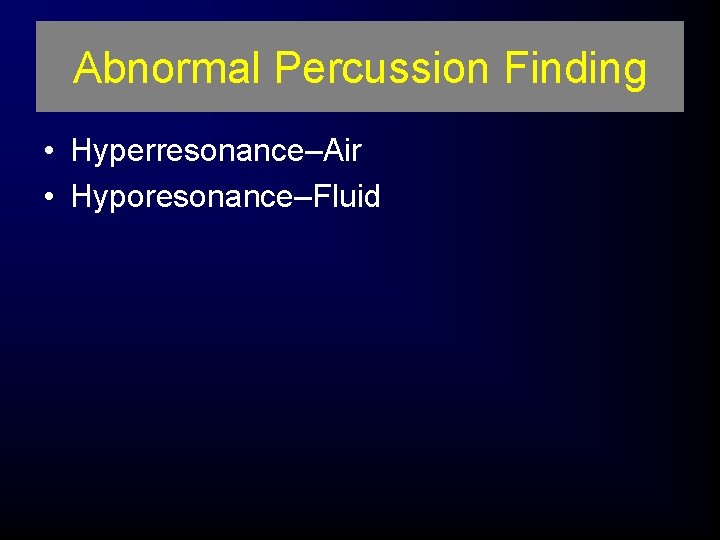 Abnormal Percussion Finding

• Hyperresonance–Air
• Hyporesonance–Fluid